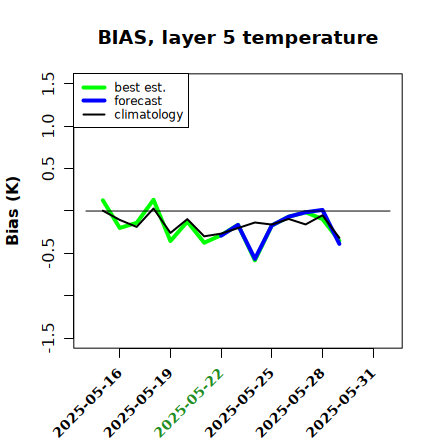 BIAS, layer 5 temperature

best est.
forecast
climatology

Bias (K)

1.5
1.0
0.5
-0.5
-1.5

2025-05-16
2025-05-19
2025-05-22
2025-05-25
2025-05-28
2025-05-31